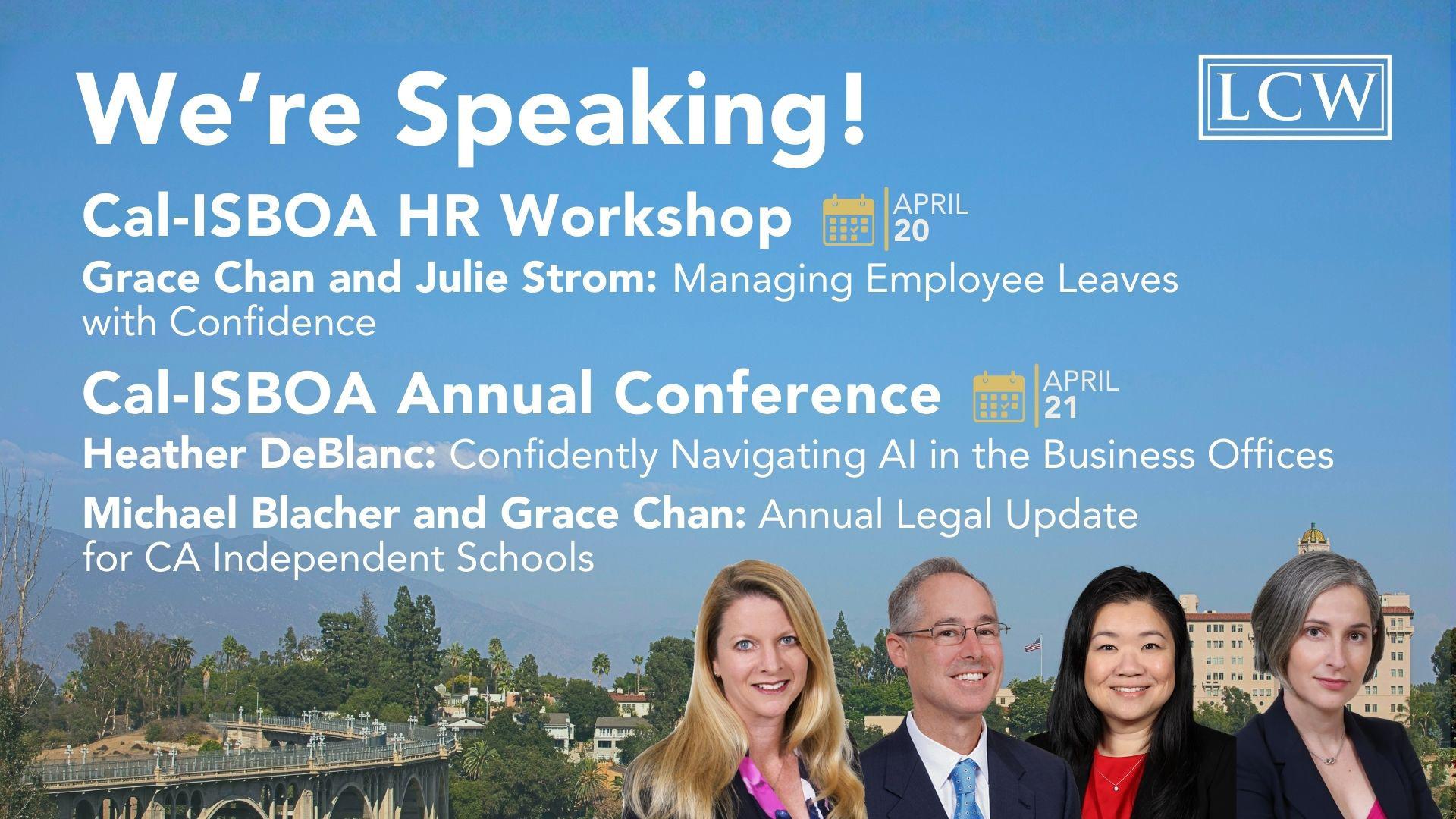 We're Speaking!

LCW

Cal-ISBOA HR Workshop APRIL 20

Grace Chan and Julie Strom: Managing Employee Leaves with Confidence

Cal-ISBOA Annual Conference APRIL 21

Heather DeBlanc: Confidently Navigating AI in the Business Offices

Michael Blacher and Grace Chan: Annual Legal Update for CA Independent Schools